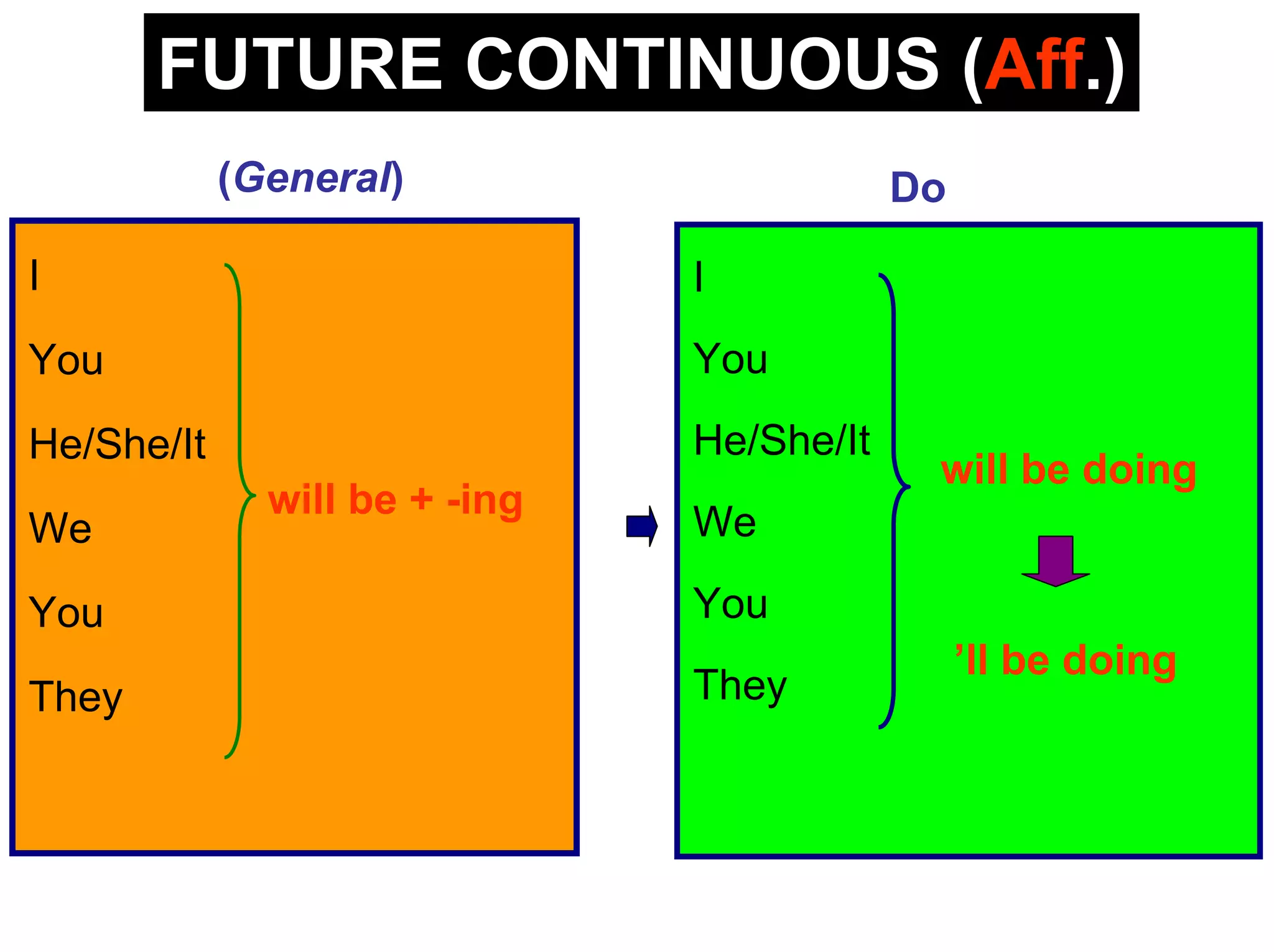 FUTURE CONTINUOUS (Aff.)

(General)

I
You
He/She/It
We
You
They

will be + -ing

Do

I
You
He/She/It
We
You
They

will be doing

’ll be doing